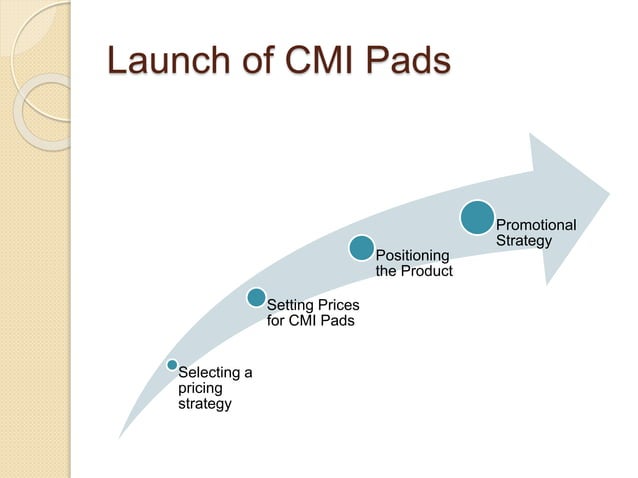 Launch of CMI Pads

Selecting a pricing strategy

Setting Prices for CMI Pads

Positioning the Product

Promotional Strategy